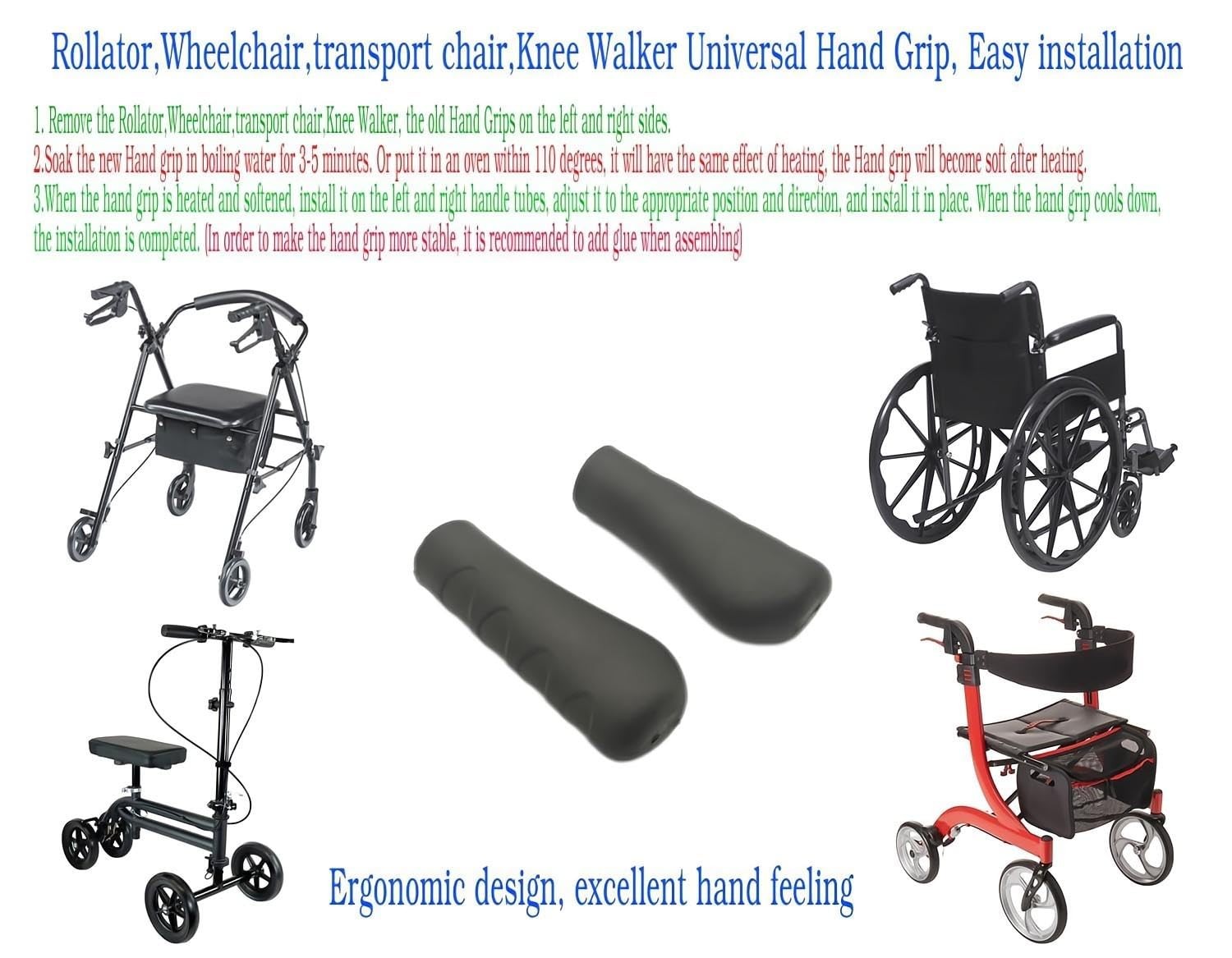 Rollator,Wheelchair,transport chair,Knee Walker Universal Hand Grip, Easy installation

1. Remove the Rollator,Wheelchair,transport chair,Knee Walker, the old Hand Grips on the left and right sides.
2.Soak the new Hand grip in boiling water for 3-5 minutes. Or put it in an oven within 110 degrees, it will have the same effect of heating, the Hand grip will become soft after heating.
3.When the hand grip is heated and softened, install it on the left and right handle tubes, adjust it to the appropriate position and direction, and install it in place. When the hand grip cools down, the installation is completed. (In order to make the hand grip more stable, it is recommended to add glue when assembling)

Ergonomic design, excellent hand feeling